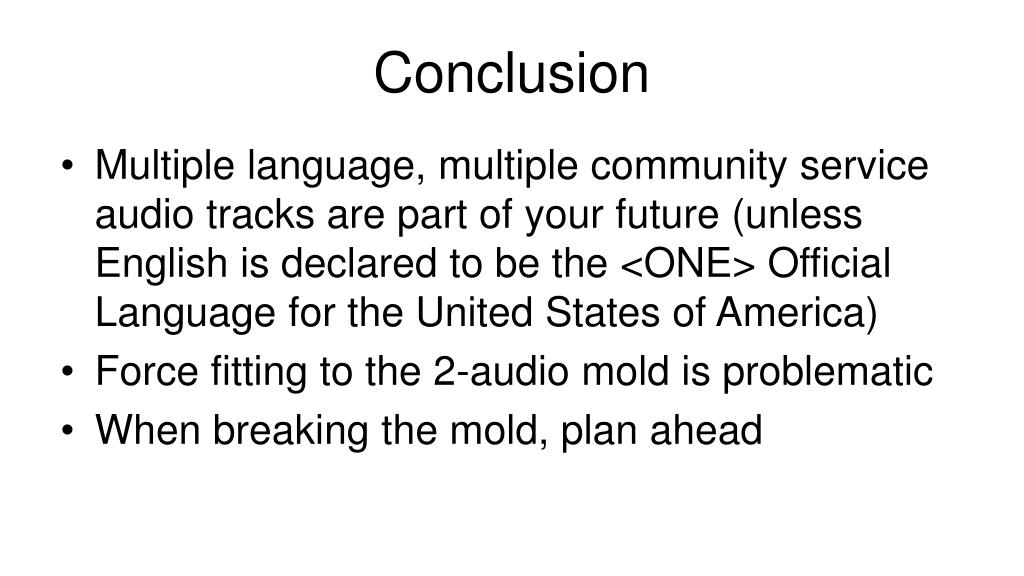 Conclusion

• Multiple language, multiple community service audio tracks are part of your future (unless English is declared to be the <ONE> Official Language for the United States of America)
• Force fitting to the 2-audio mold is problematic
• When breaking the mold, plan ahead